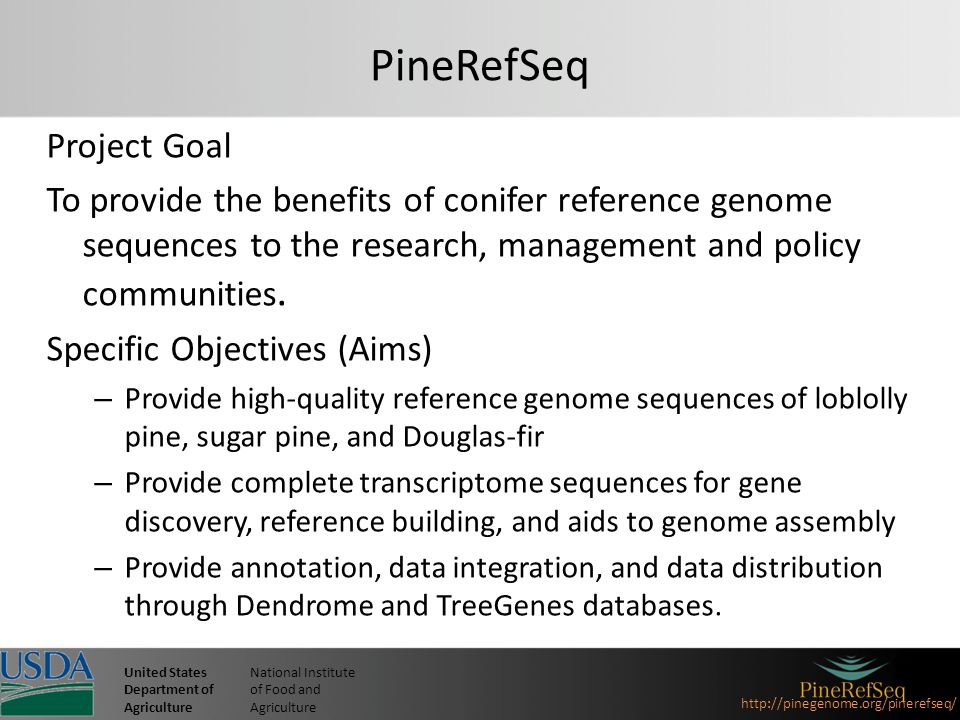 PineRefSeq

Project Goal

To provide the benefits of conifer reference genome sequences to the research, management and policy communities.

Specific Objectives (Aims)

– Provide high-quality reference genome sequences of loblolly pine, sugar pine, and Douglas-fir

– Provide complete transcriptome sequences for gene discovery, reference building, and aids to genome assembly

– Provide annotation, data integration, and data distribution through Dendrome and TreeGenes databases.

USDA

United States Department of Agriculture

National Institute of Food and Agriculture

PineRefSeq

http://pinegenome.org/pinerefseq/